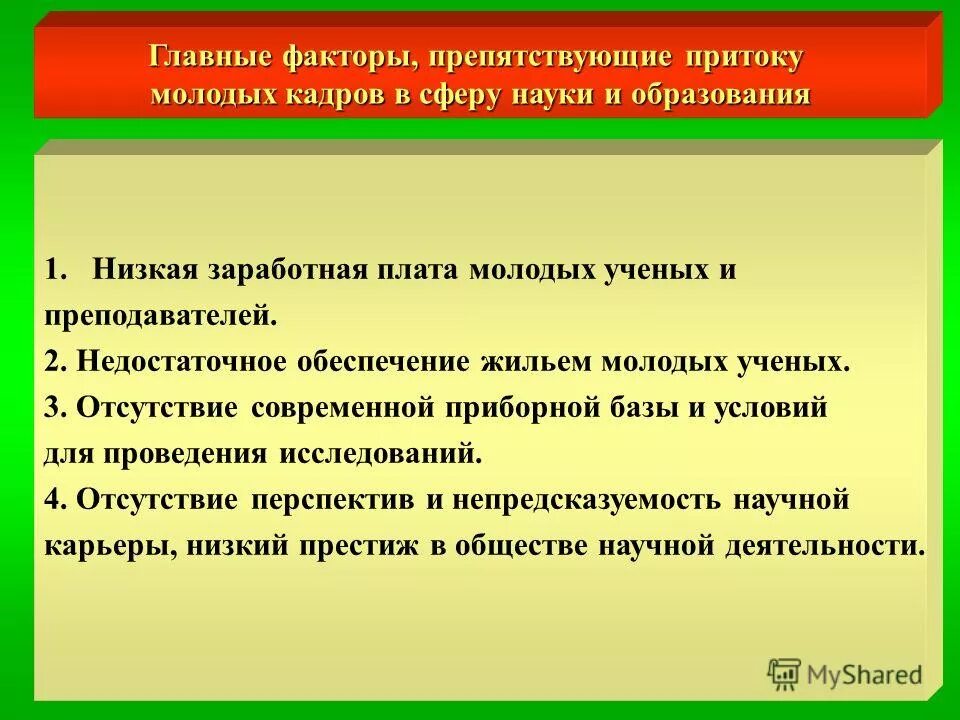 Главные факторы, препятствующие притоку молодых кадров в сферу науки и образования

1. Низкая заработная плата молодых ученых и преподавателей.
2. Недостаточное обеспечение жильем молодых ученых.
3. Отсутствие современной приборной базы и условий для проведения исследований.
4. Отсутствие перспектив и непредсказуемость научной карьеры, низкий престиж в обществе научной деятельности.

MyShared